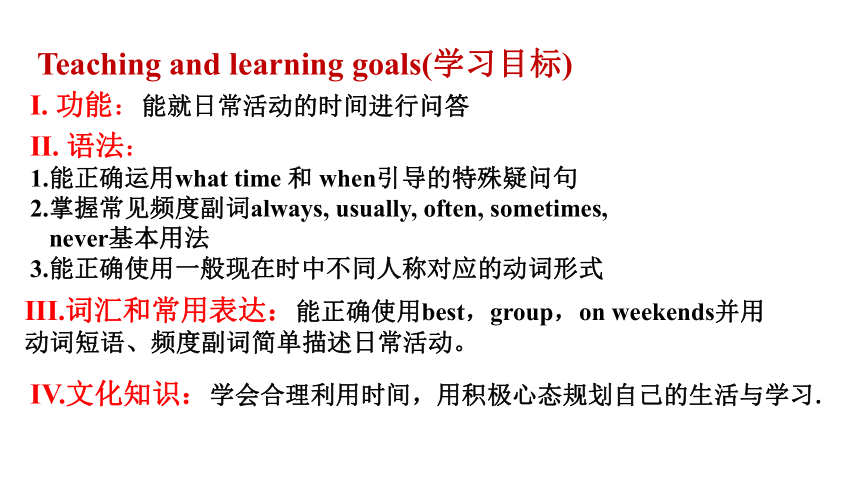 Teaching and learning goals(学习目标)

I. 功能：能就日常活动的时间进行问答

II. 语法：

1.能正确运用what time 和 when引导的特殊疑问句

2.掌握常见频度副词always, usually, often, sometimes, never基本用法

3.能正确使用一般现在时中不同人称对应的动词形式

III.词汇和常用表达：能正确使用best，group，on weekends并用动词短语、频度副词简单描述日常活动。

IV.文化知识：学会合理利用时间，用积极心态规划自己的生活与学习.